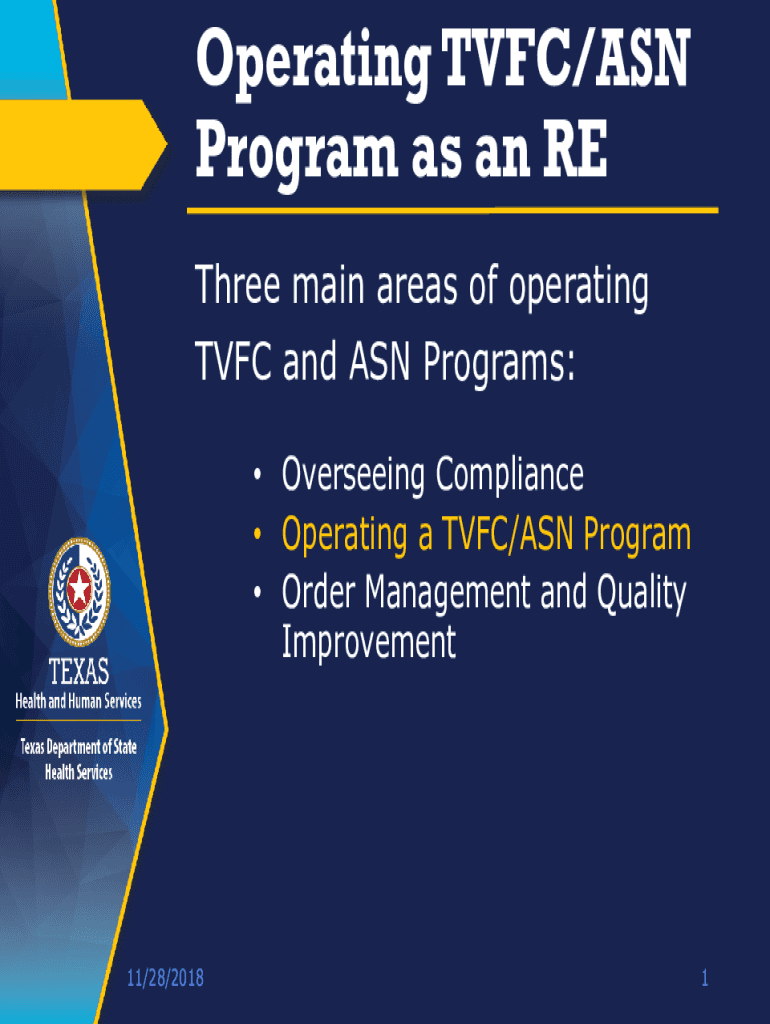 Operating TVFC/ASN Program as an RE

Three main areas of operating TVFC and ASN Programs:

• Overseeing Compliance
• Operating a TVFC/ASN Program
• Order Management and Quality Improvement

TEXAS
Health and Human Services

Texas Department of State Health Services

11/28/2018

1